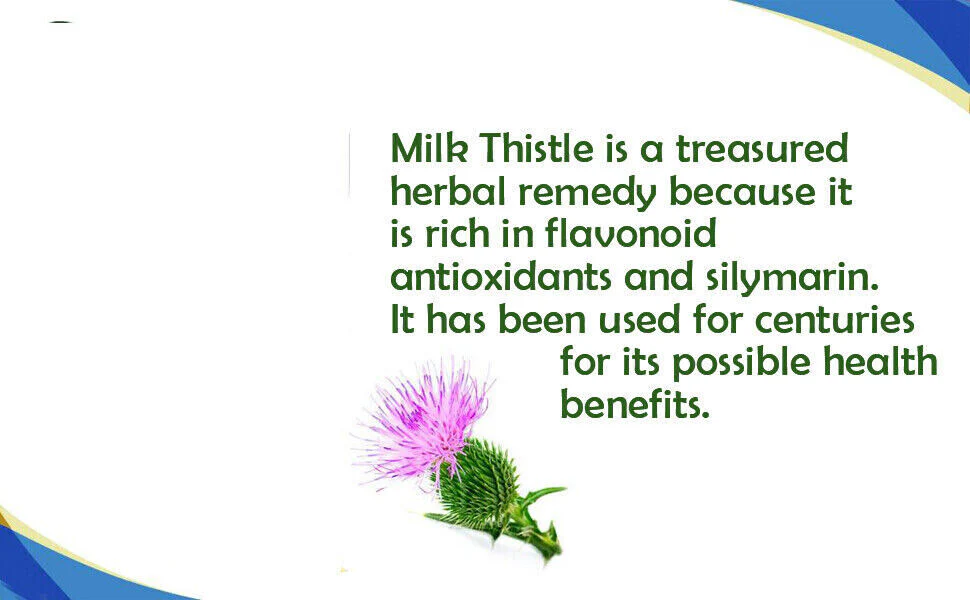 Milk Thistle is a treasured herbal remedy because it is rich in flavonoid antioxidants and silymarin. It has been used for centuries for its possible health benefits.